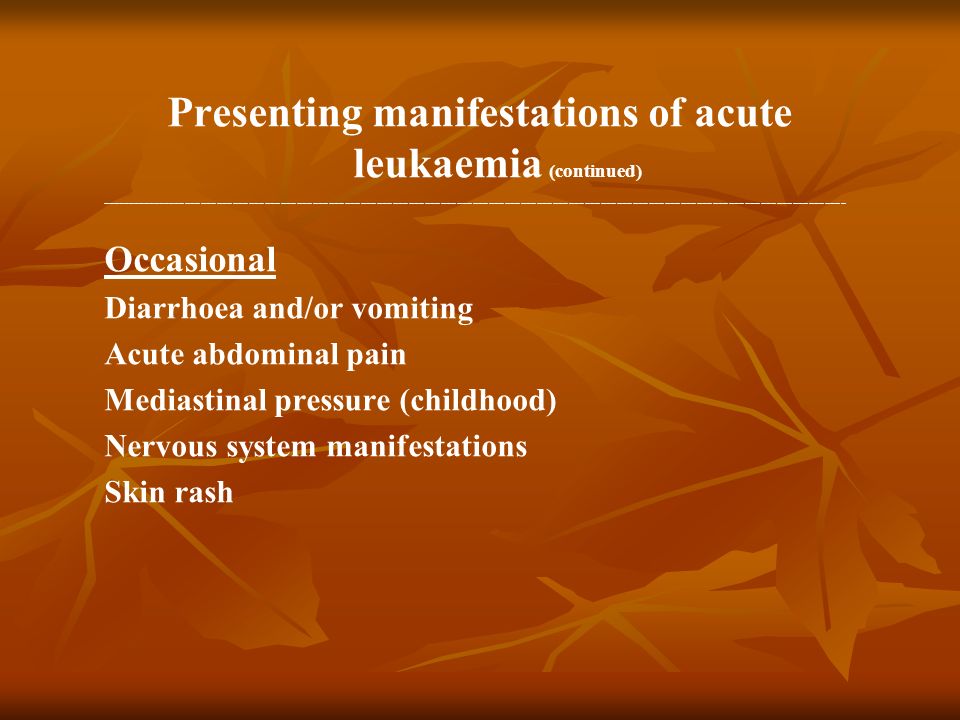 Presenting manifestations of acute leukaemia (continued)

Occasional
Diarrhoea and/or vomiting
Acute abdominal pain
Mediastinal pressure (childhood)
Nervous system manifestations
Skin rash